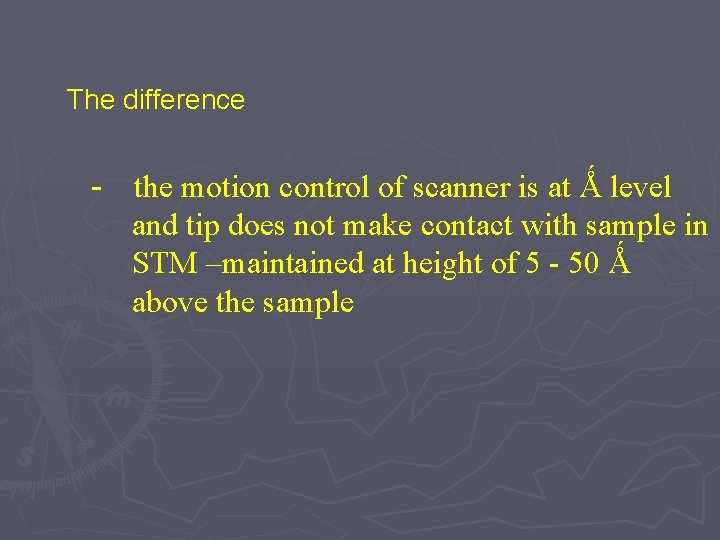 The difference

- the motion control of scanner is at Ǻ level and tip does not make contact with sample in STM –maintained at height of 5 - 50 Ǻ above the sample